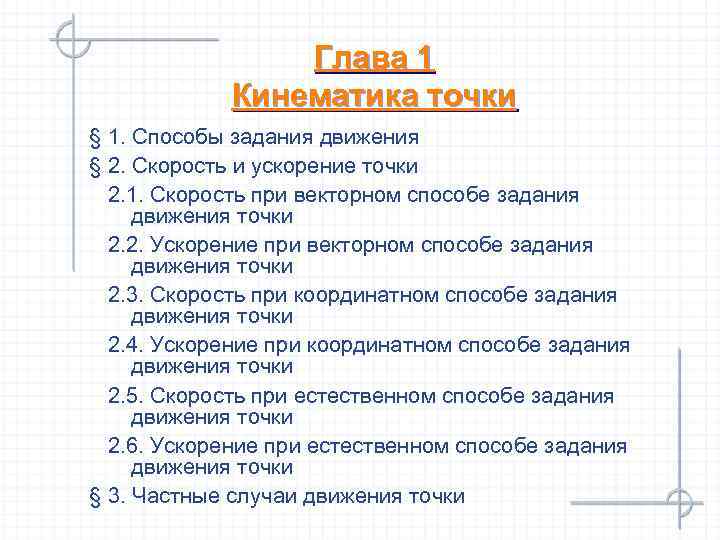 Глава 1
Кинематика точки

§ 1. Способы задания движения
§ 2. Скорость и ускорение точки
2.1. Скорость при векторном способе задания движения точки
2.2. Ускорение при векторном способе задания движения точки
2.3. Скорость при координатном способе задания движения точки
2.4. Ускорение при координатном способе задания движения точки
2.5. Скорость при естественном способе задания движения точки
2.6. Ускорение при естественном способе задания движения точки
§ 3. Частные случаи движения точки